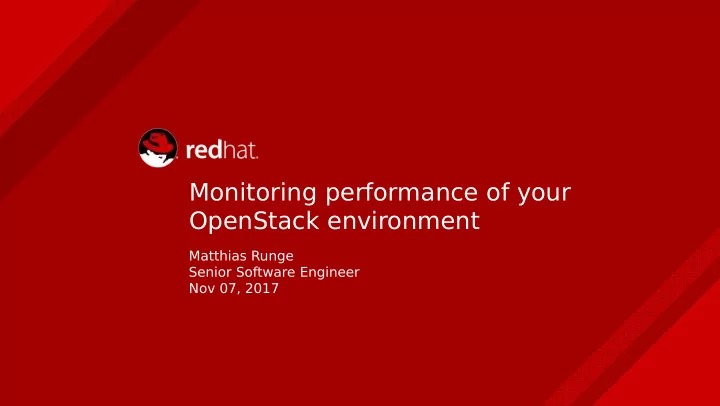 redhat.

Monitoring performance of your OpenStack environment

Matthias Runge
Senior Software Engineer
Nov 07, 2017